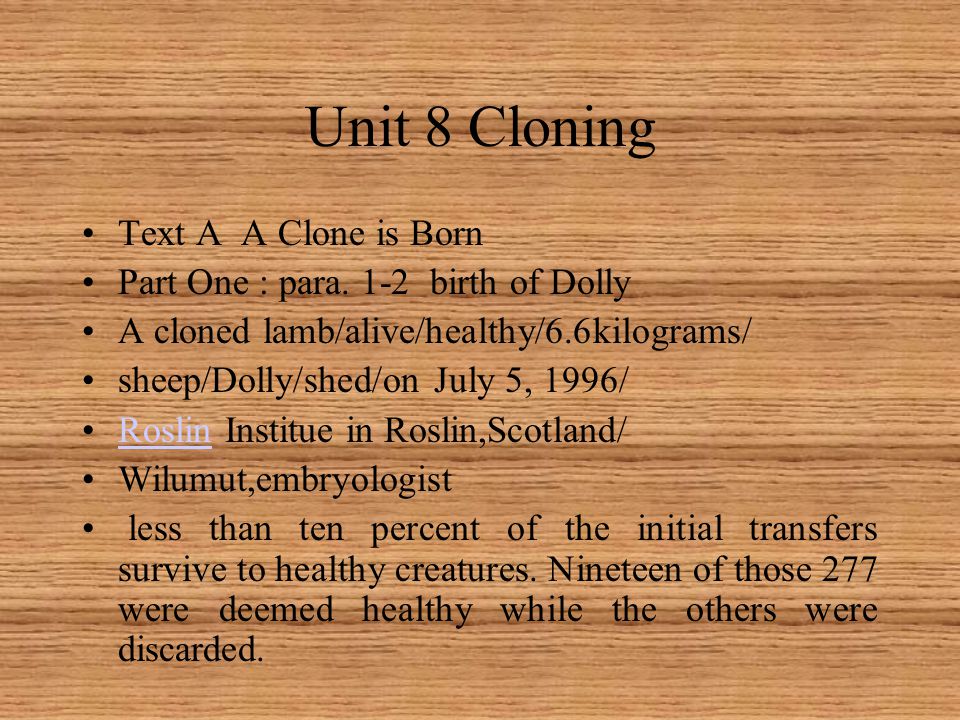 Unit 8 Cloning

• Text A  A Clone is Born
• Part One : para. 1-2  birth of Dolly
• A cloned lamb/alive/healthy/6.6kilograms/
• sheep/Dolly/shed/on July 5, 1996/
• Roslin Institue in Roslin,Scotland/
• Wilumut,embryologist
• less than ten percent of the initial transfers survive to healthy creatures. Nineteen of those 277 were deemed healthy while the others were discarded.